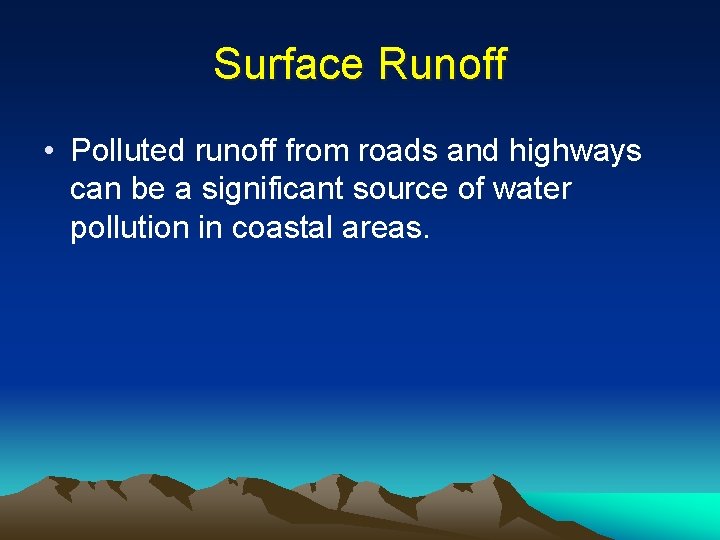 Surface Runoff

• Polluted runoff from roads and highways can be a significant source of water pollution in coastal areas.